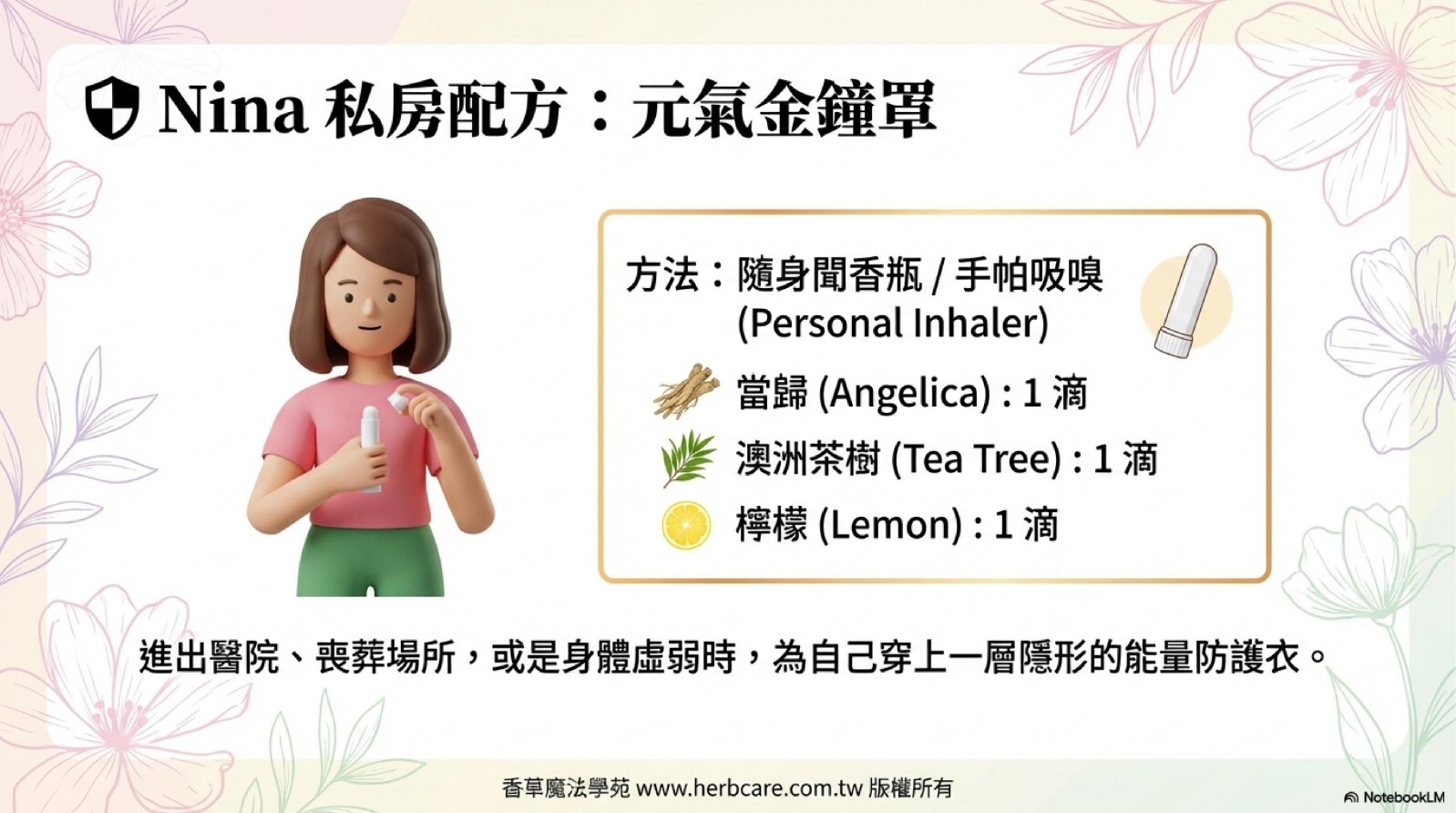 Nina 私房配方：元氣金鐘罩

方法：隨身聞香瓶 / 手帕吸嗅 (Personal Inhaler)

當歸 (Angelica) : 1 滴

澳洲茶樹 (Tea Tree) : 1 滴

檸檬 (Lemon) : 1 滴

進出醫院、喪葬場所，或是身體虛弱時，為自己穿上一層隱形的能量防護衣。

香草魔法學苑 www.herbcare.com.tw 版權所有

NotebookLM